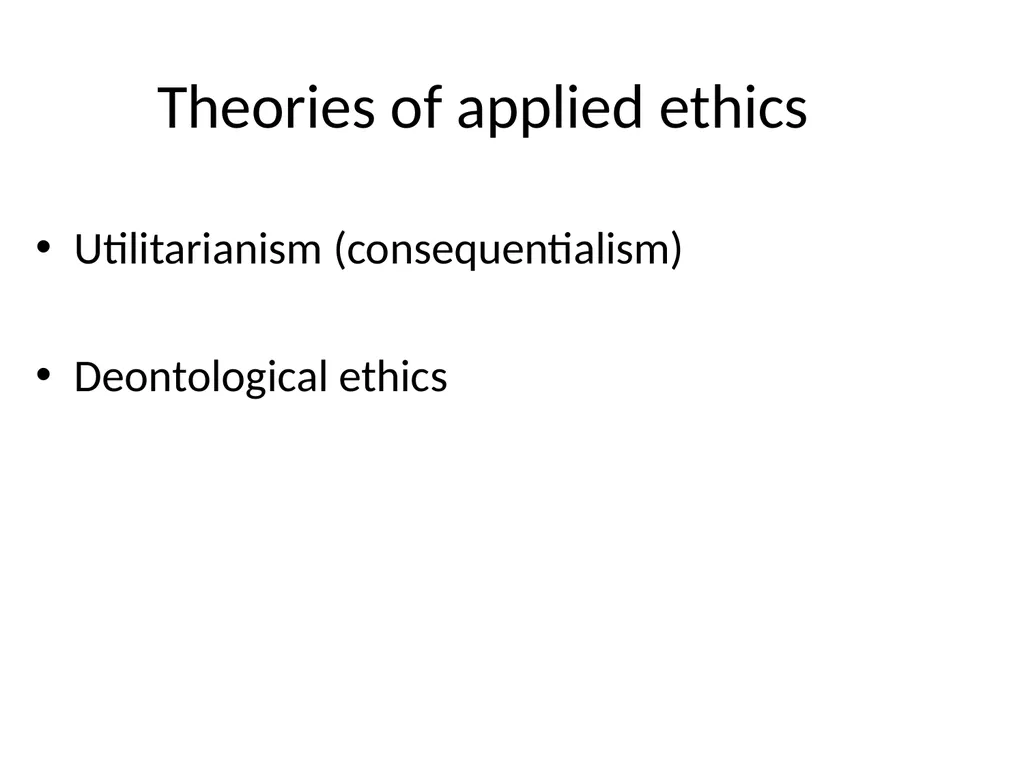 Theories of applied ethics

• Utilitarianism (consequentialism)

• Deontological ethics